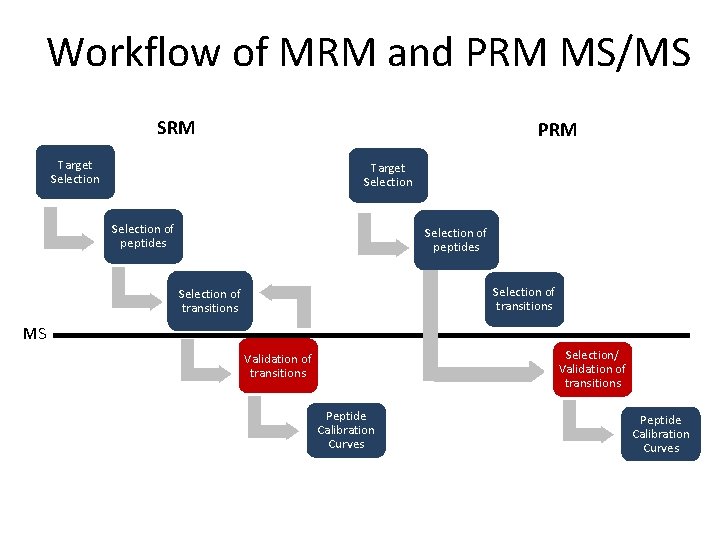 Workflow of MRM and PRM MS/MS

SRM

Target Selection

Selection of peptides

Selection of transitions

MS

Validation of transitions

Peptide Calibration Curves

PRM

Target Selection

Selection of peptides

Selection of transitions

Selection/ Validation of transitions

Peptide Calibration Curves